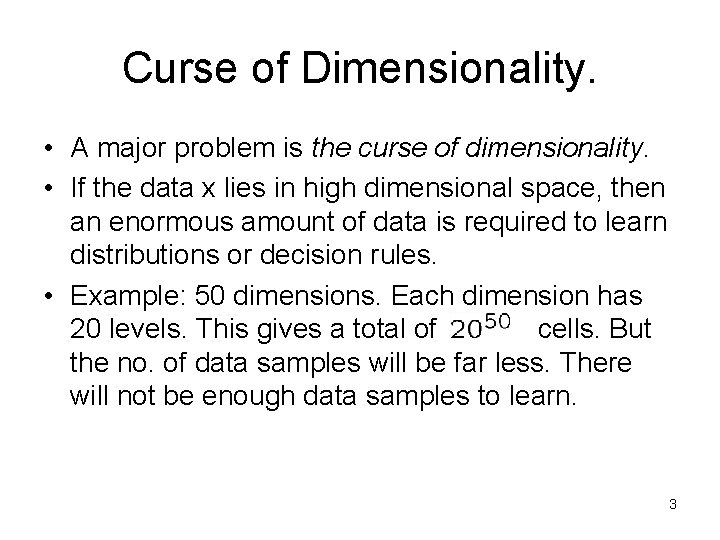 Curse of Dimensionality.

• A major problem is the curse of dimensionality.

• If the data x lies in high dimensional space, then an enormous amount of data is required to learn distributions or decision rules.

• Example: 50 dimensions. Each dimension has 20 levels. This gives a total of $20^{50}$ cells. But the no. of data samples will be far less. There will not be enough data samples to learn.

3